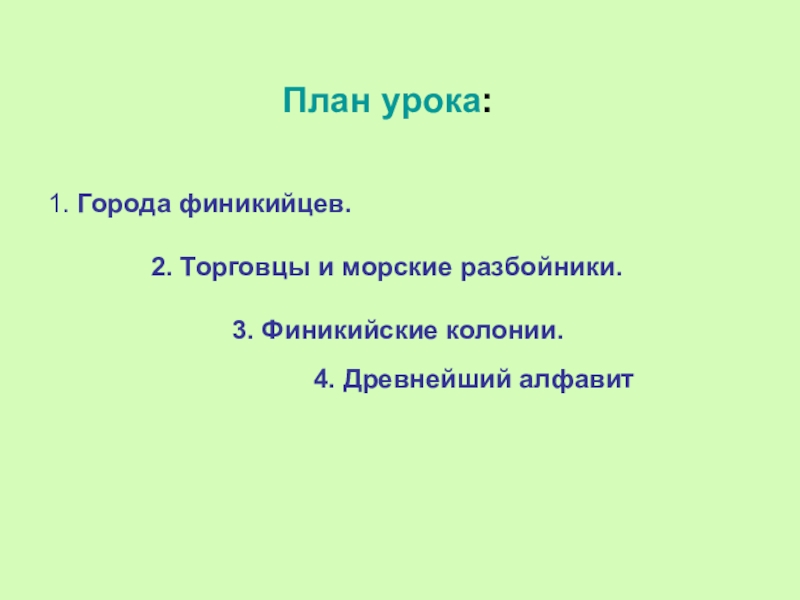 План урока:

1. Города финикийцев.

2. Торговцы и морские разбойники.

3. Финикийские колонии.

4. Древнейший алфавит